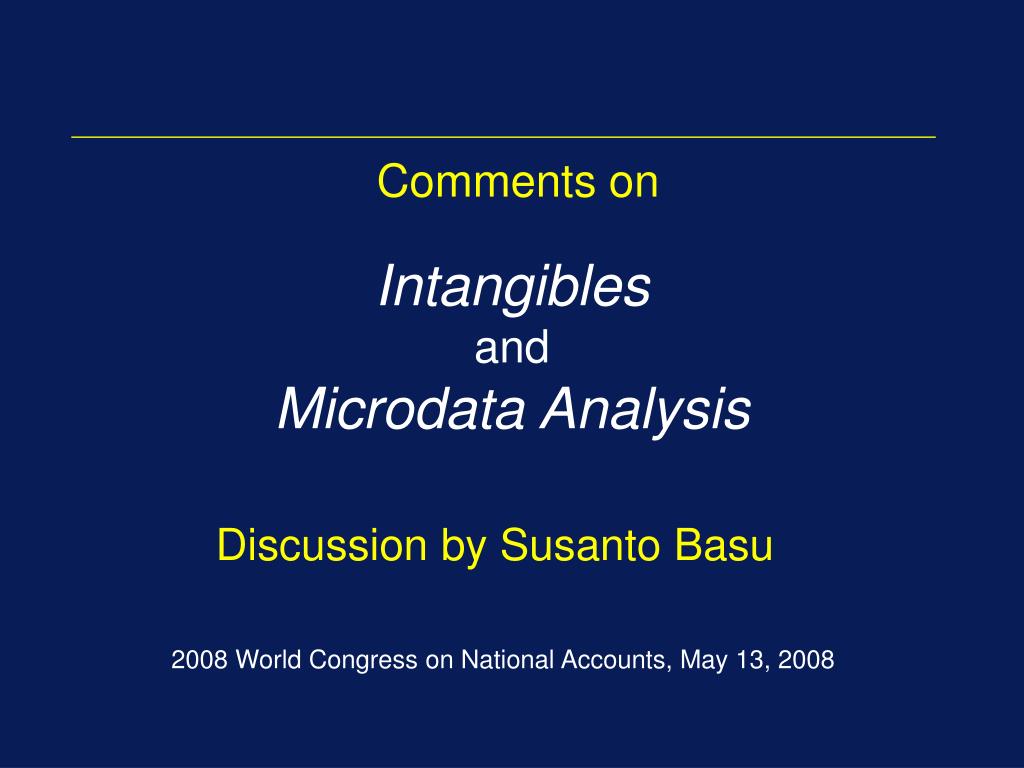 Comments on

Intangibles
and
Microdata Analysis

Discussion by Susanto Basu

2008 World Congress on National Accounts, May 13, 2008